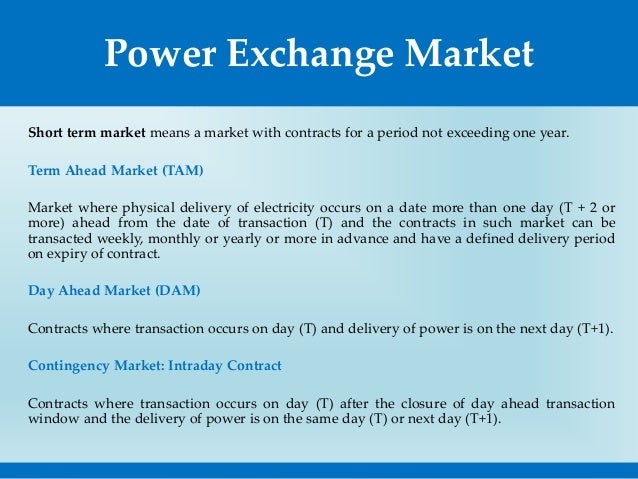 Power Exchange Market

Short term market means a market with contracts for a period not exceeding one year.

Term Ahead Market (TAM)

Market where physical delivery of electricity occurs on a date more than one day (T + 2 or more) ahead from the date of transaction (T) and the contracts in such market can be transacted weekly, monthly or yearly or more in advance and have a defined delivery period on expiry of contract.

Day Ahead Market (DAM)

Contracts where transaction occurs on day (T) and delivery of power is on the next day (T+1).

Contingency Market: Intraday Contract

Contracts where transaction occurs on day (T) after the closure of day ahead transaction window and the delivery of power is on the same day (T) or next day (T+1).